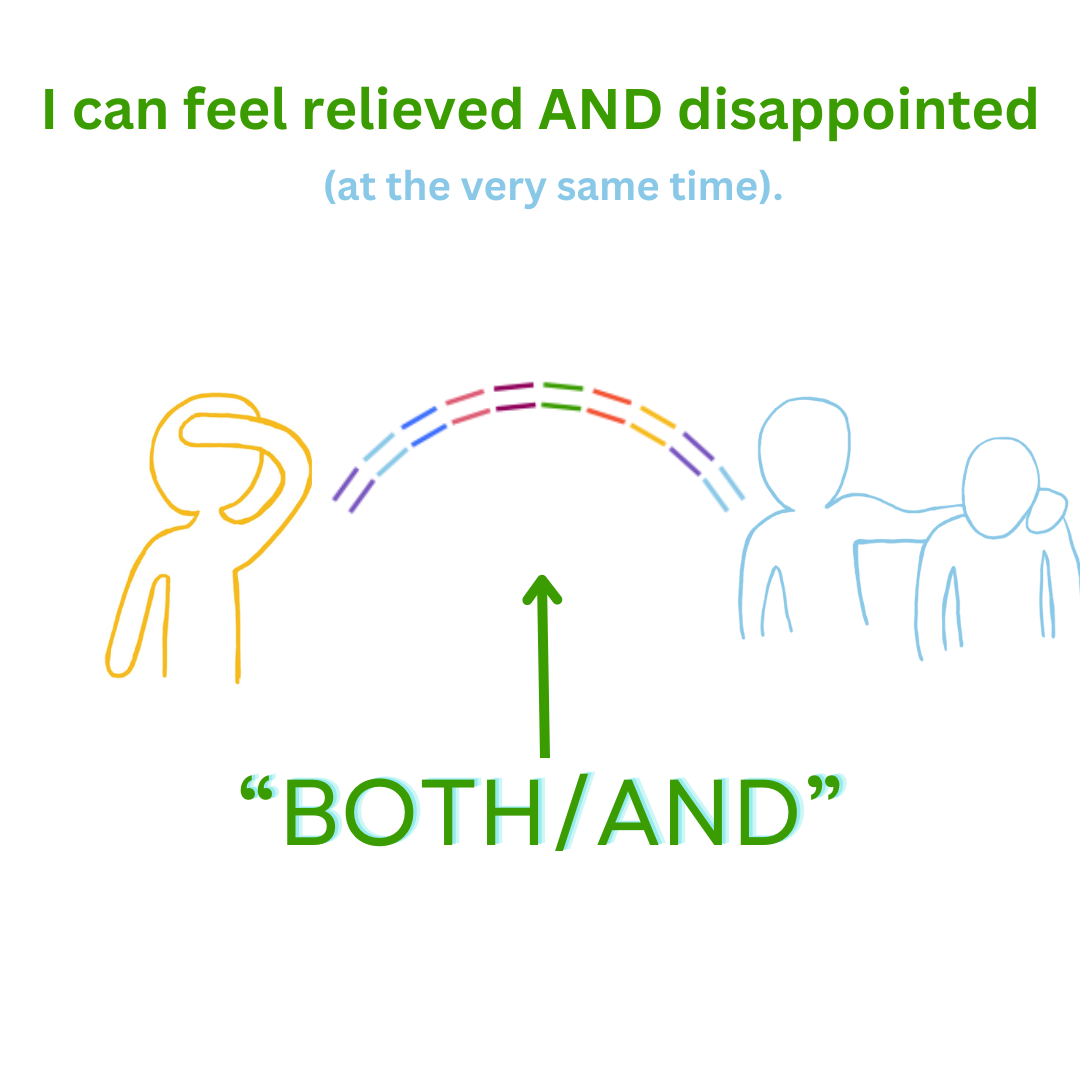 I can feel relieved AND disappointed

(at the very same time).

“BOTH/AND”